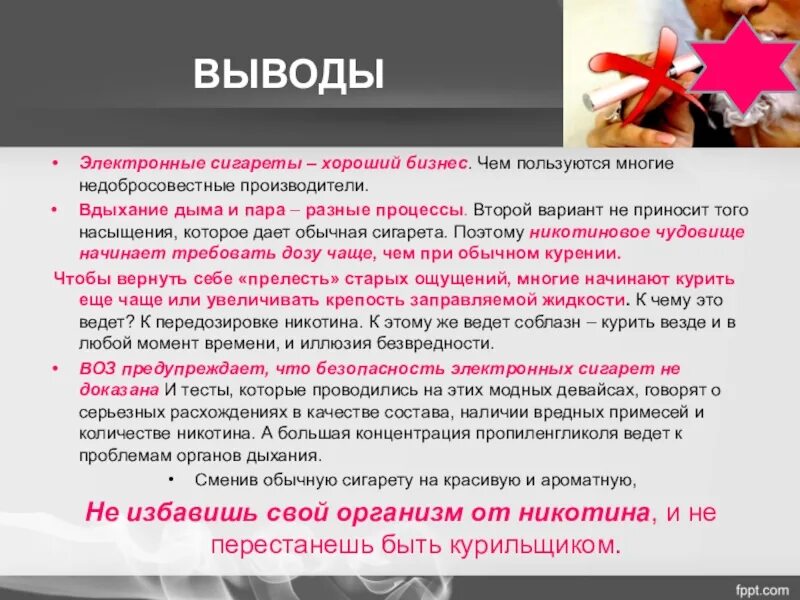 ВЫВОДЫ

• Электронные сигареты – хороший бизнес. Чем пользуются многие недобросовестные производители.

• Вдыхание дыма и пара – разные процессы. Второй вариант не приносит того насыщения, которое дает обычная сигарета. Поэтому никотиновое чудовище начинает требовать дозу чаще, чем при обычном курении.

Чтобы вернуть себе «прелесть» старых ощущений, многие начинают курить еще чаще или увеличивать крепость заправляемой жидкости. К чему это ведет? К передозировке никотина. К этому же ведет соблазн – курить везде и в любой момент времени, и иллюзия безвредности.

• ВОЗ предупреждает, что безопасность электронных сигарет не доказана И тесты, которые проводились на этих модных девайсах, говорят о серьезных расхождениях в качестве состава, наличии вредных примесей и количестве никотина. А большая концентрация пропиленгликоля ведет к проблемам органов дыхания.

• Сменив обычную сигарету на красивую и ароматную,

Не избавишь свой организм от никотина, и не перестанешь быть курильщиком.

fppt.com